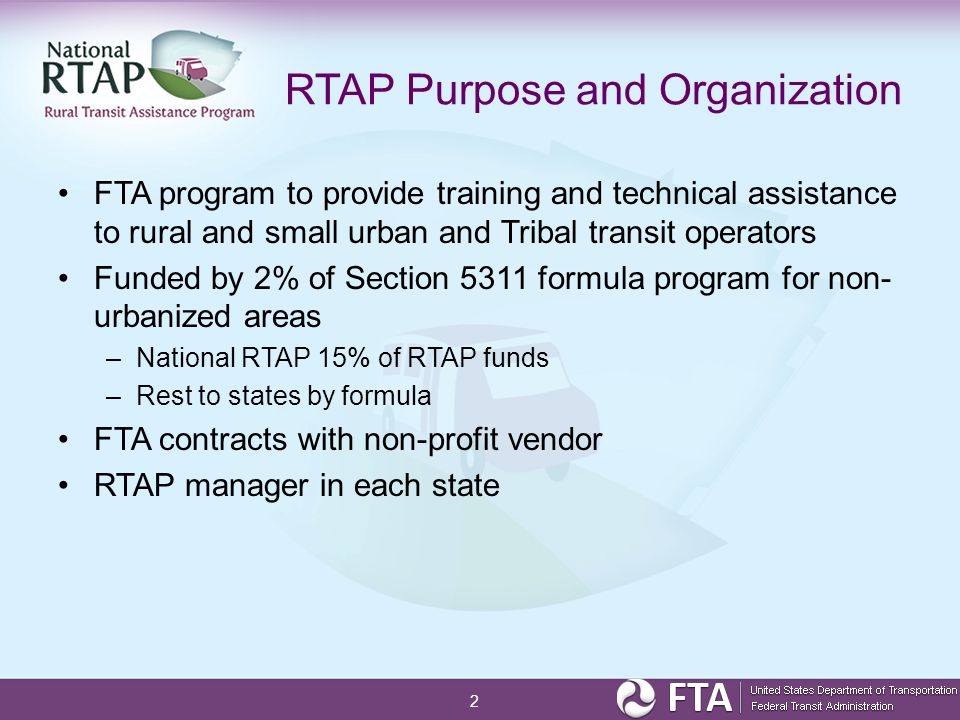 National RTAP
Rural Transit Assistance Program

RTAP Purpose and Organization

• FTA program to provide training and technical assistance to rural and small urban and Tribal transit operators
• Funded by 2% of Section 5311 formula program for non-urbanized areas
– National RTAP 15% of RTAP funds
– Rest to states by formula
• FTA contracts with non-profit vendor
• RTAP manager in each state

2

FTA United States Department of Transportation
Federal Transit Administration